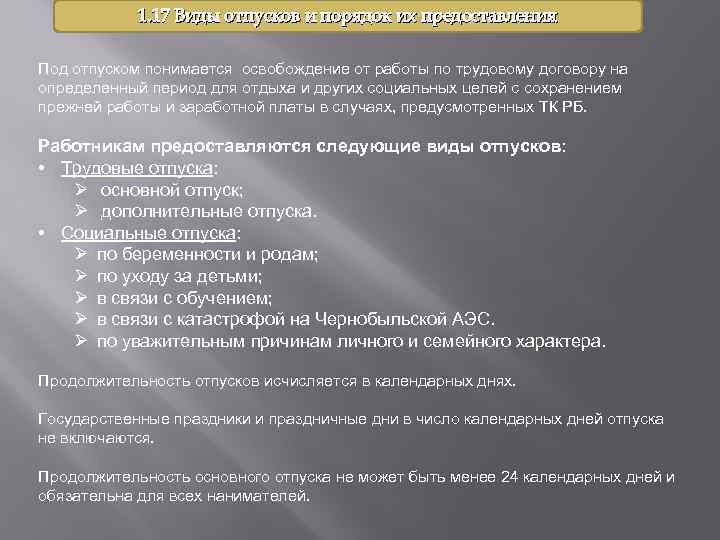 1.17 Виды отпусков и порядок их предоставления

Под отпуском понимается освобождение от работы по трудовому договору на определенный период для отдыха и других социальных целей с сохранением прежней работы и заработной платы в случаях, предусмотренных ТК РБ.

Работникам предоставляются следующие виды отпусков:
• Трудовые отпуска:
➢ основной отпуск;
➢ дополнительные отпуска.
• Социальные отпуска:
➢ по беременности и родам;
➢ по уходу за детьми;
➢ в связи с обучением;
➢ в связи с катастрофой на Чернобыльской АЭС.
➢ по уважительным причинам личного и семейного характера.

Продолжительность отпусков исчисляется в календарных днях.

Государственные праздники и праздничные дни в число календарных дней отпуска не включаются.

Продолжительность основного отпуска не может быть менее 24 календарных дней и обязательна для всех нанимателей.